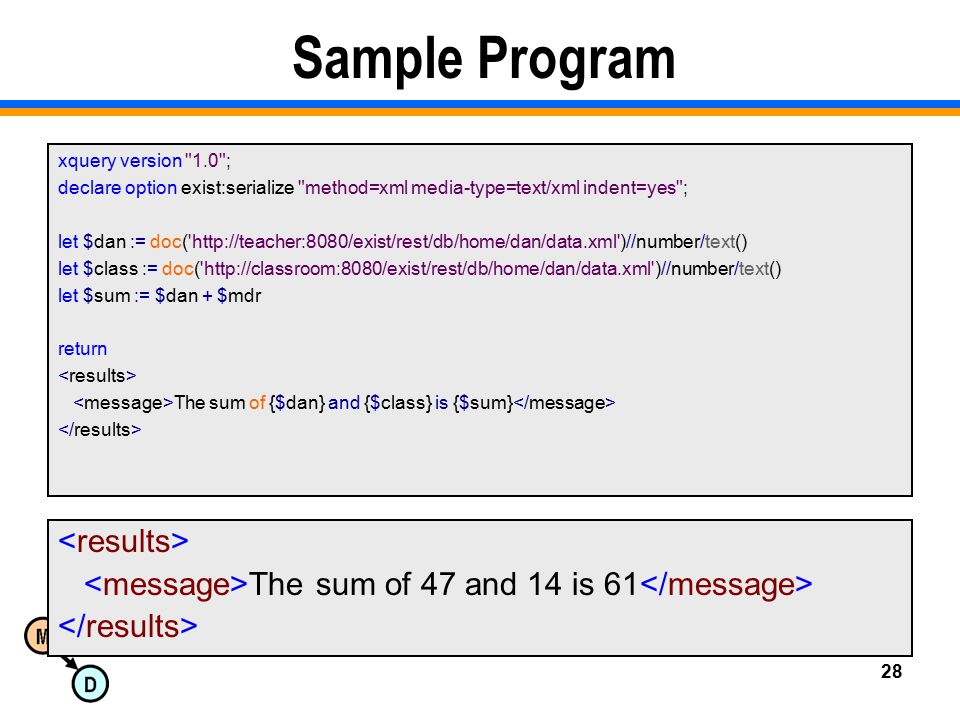 Sample Program

xquery version "1.0";
declare option exist:serialize "method=xml media-type=text/xml indent=yes";

let $dan := doc('http://teacher:8080/exist/rest/db/home/dan/data.xml')//number/text()
let $class := doc('http://classroom:8080/exist/rest/db/home/dan/data.xml')//number/text()
let $sum := $dan + $mdr

return
<results>
<message>The sum of {$dan} and {$class} is {$sum}</message>
</results>

<results>
<message>The sum of 47 and 14 is 61</message>
</results>

M

D

28